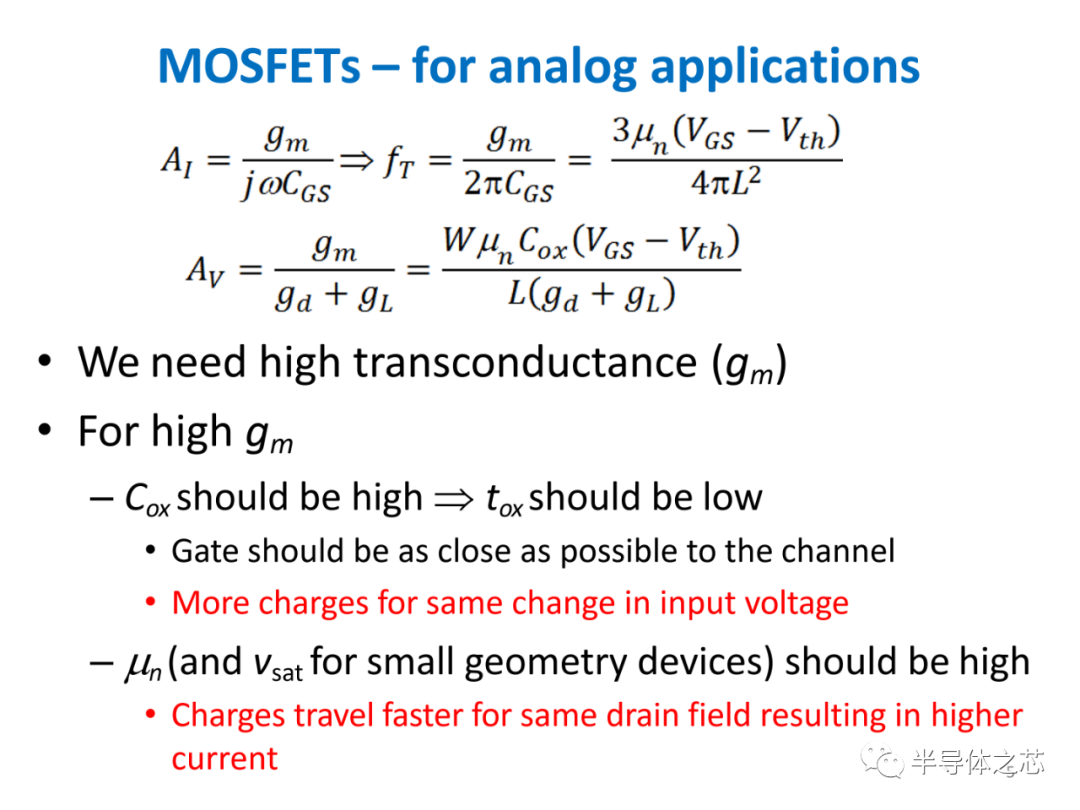 MOSFETs – for analog applications

$A_I = \frac{g_m}{j\omega C_{GS}} \Rightarrow f_T = \frac{g_m}{2\pi C_{GS}} = \frac{3\mu_n(V_{GS} - V_{th})}{4\pi L^2}$

$A_V = \frac{g_m}{g_d + g_L} = \frac{W\mu_n C_{ox}(V_{GS} - V_{th})}{L(g_d + g_L)}$

• We need high transconductance ($g_m$)

• For high $g_m$

– $C_{ox}$ should be high $\Rightarrow$ $t_{ox}$ should be low

• Gate should be as close as possible to the channel

• More charges for same change in input voltage

– $\mu_n$ (and $v_{sat}$ for small geometry devices) should be high

• Charges travel faster for same drain field resulting in higher current

半导体之芯